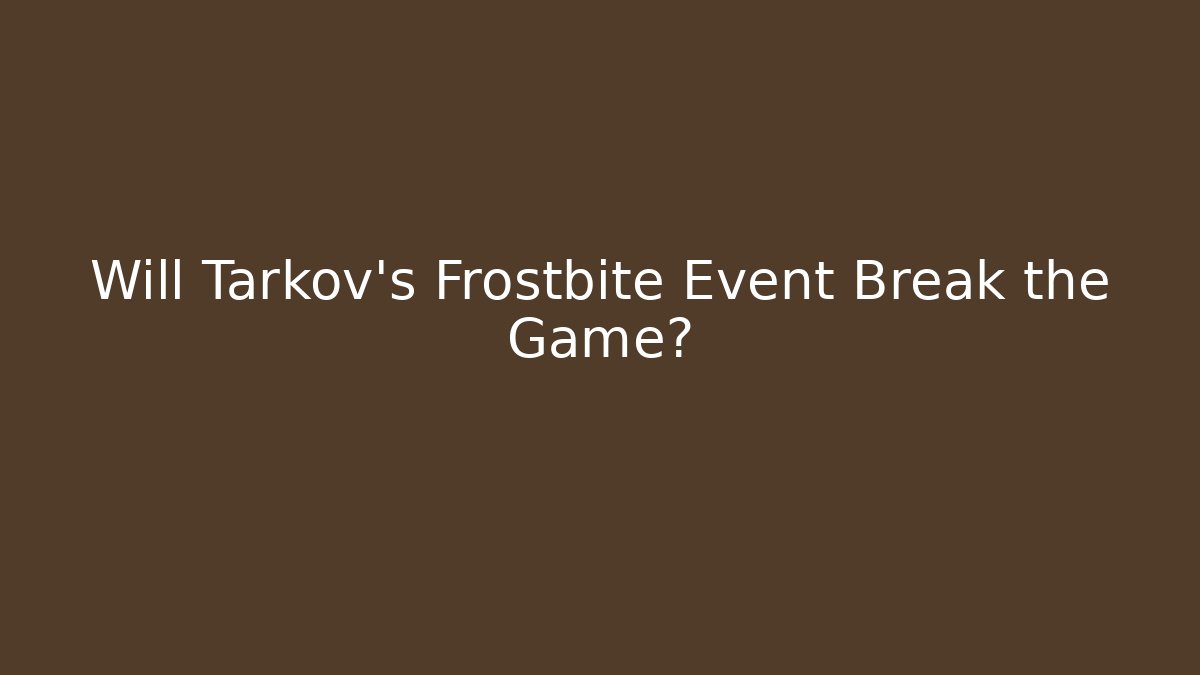 Will Tarkov's Frostbite Event Break the Game?